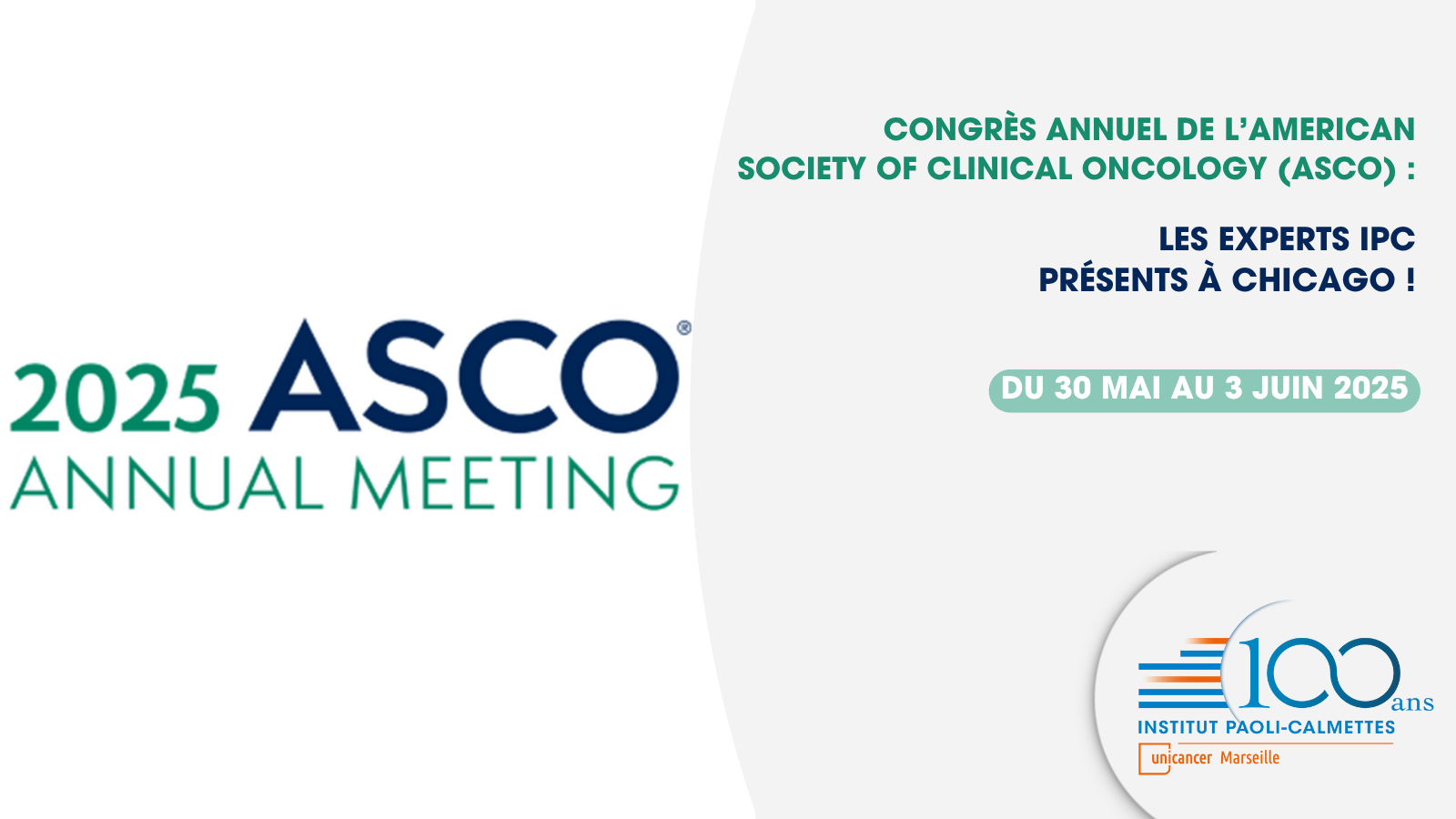 2025 ASCO®
ANNUAL MEETING

CONGRÈS ANNUEL DE L'AMERICAN SOCIETY OF CLINICAL ONCOLOGY (ASCO) :

LES EXPERTS IPC
PRÉSENTS À CHICAGO !

DU 30 MAI AU 3 JUIN 2025

100 ans
INSTITUT PAOLI-CALMETTES
unicancer Marseille